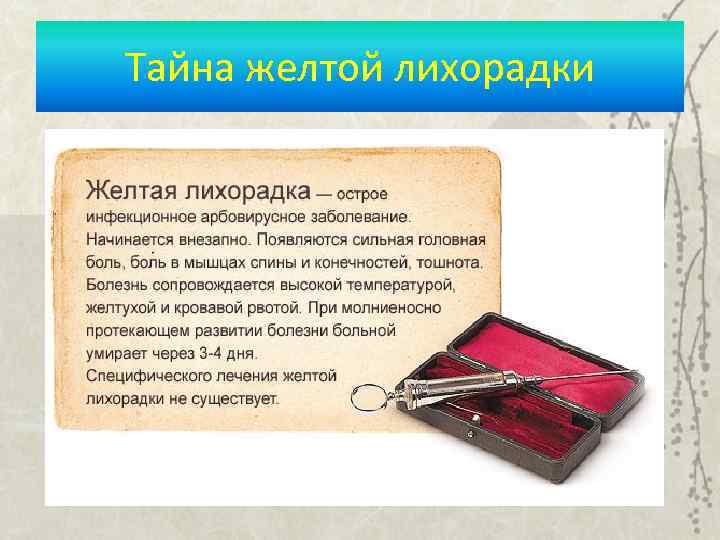 Тайна желтой лихорадки

Желтая лихорадка — острое инфекционное арбовирусное заболевание. Начинается внезапно. Появляются сильная головная боль, боль в мышцах спины и конечностей, тошнота. Болезнь сопровождается высокой температурой, желтухой и кровавой рвотой. При молниеносно протекающем развитии болезни больной умирает через 3-4 дня.
Специфического лечения желтой лихорадки не существует.